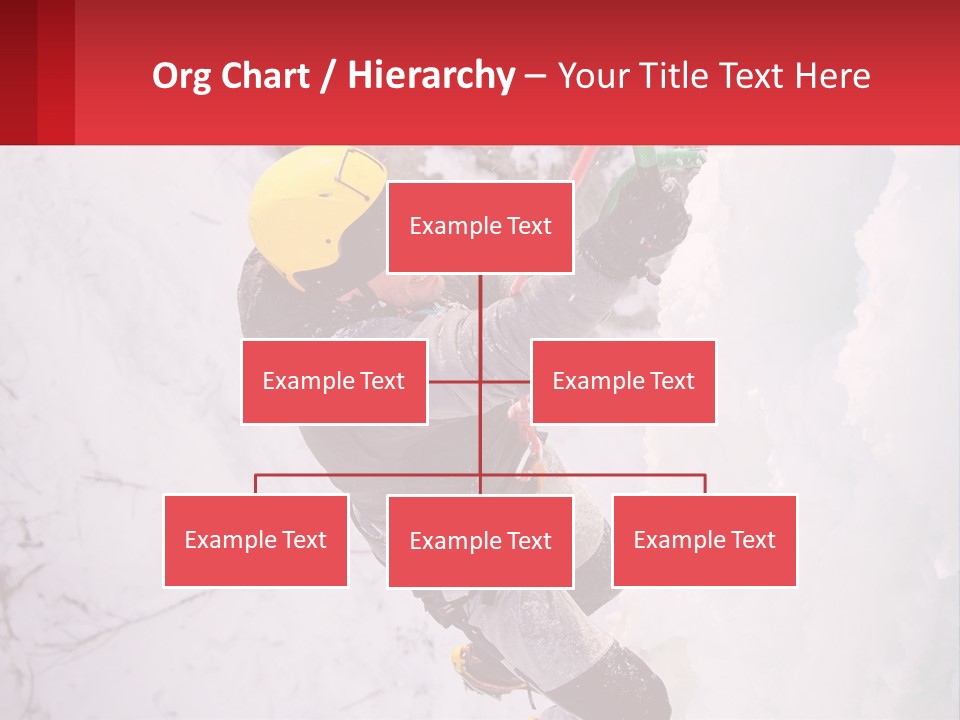 Org Chart / Hierarchy – Your Title Text Here

Example Text

Example Text

Example Text

Example Text

Example Text

Example Text